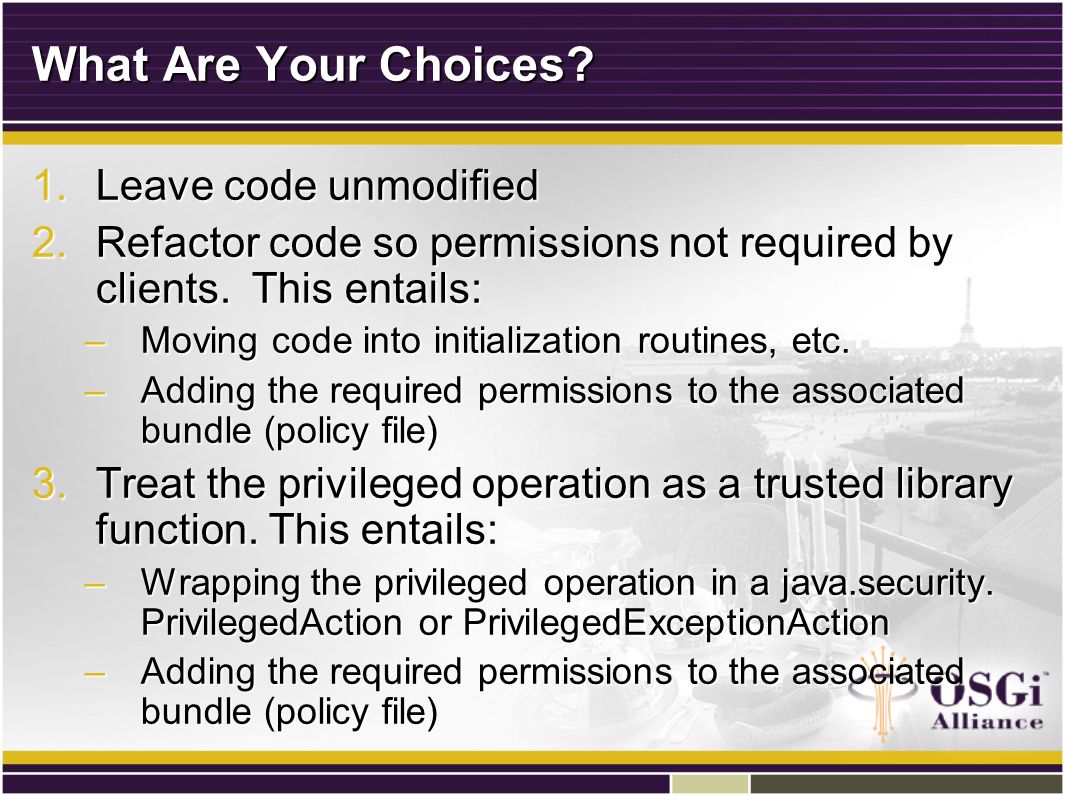 What Are Your Choices?

1. Leave code unmodified
2. Refactor code so permissions not required by clients. This entails:
   – Moving code into initialization routines, etc.
   – Adding the required permissions to the associated bundle (policy file)
3. Treat the privileged operation as a trusted library function. This entails:
   – Wrapping the privileged operation in a java.security. PrivilegedAction or PrivilegedExceptionAction
   – Adding the required permissions to the associated bundle (policy file)

OSGi Alliance